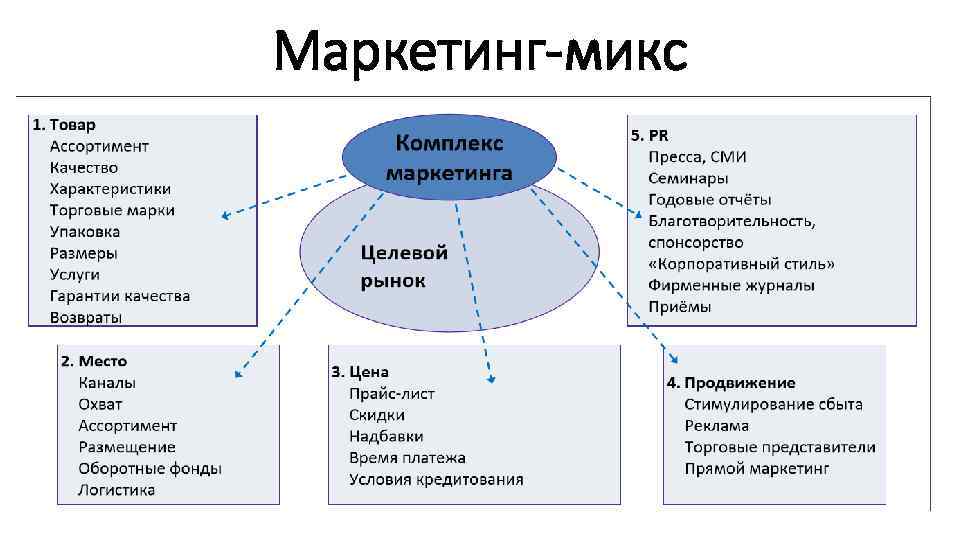 Маркетинг-микс

1. Товар
Ассортимент
Качество
Характеристики
Торговые марки
Упаковка
Размеры
Услуги
Гарантии качества
Возвраты

Комплекс маркетинга

Целевой рынок

5. PR
Пресса, СМИ
Семинары
Годовые отчёты
Благотворительность, спонсорство
«Корпоративный стиль»
Фирменные журналы
Приёмы

2. Место
Каналы
Охват
Ассортимент
Размещение
Оборотные фонды
Логистика

3. Цена
Прайс-лист
Скидки
Надбавки
Время платежа
Условия кредитования

4. Продвижение
Стимулирование сбыта
Реклама
Торговые представители
Прямой маркетинг